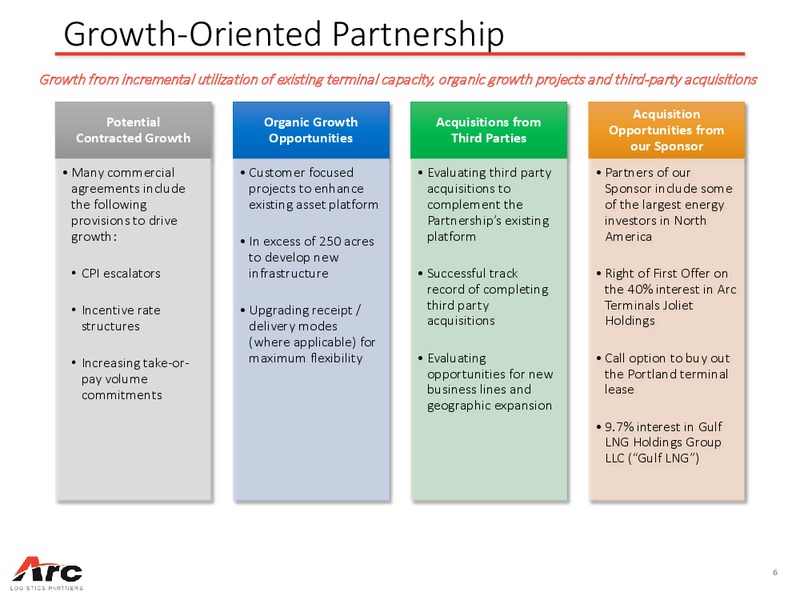 Growth-Oriented Partnership

Growth from incremental utilization of existing terminal capacity, organic growth projects and third-party acquisitions

Potential Contracted Growth

• Many commercial agreements include the following provisions to drive growth:

• CPI escalators

• Incentive rate structures

• Increasing take-or-pay volume commitments

Organic Growth Opportunities

• Customer focused projects to enhance existing asset platform

• In excess of 250 acres to develop new infrastructure

• Upgrading receipt / delivery modes (where applicable) for maximum flexibility

Acquisitions from Third Parties

• Evaluating third party acquisitions to complement the Partnership's existing platform

• Successful track record of completing third party acquisitions

• Evaluating opportunities for new business lines and geographic expansion

Acquisition Opportunities from our Sponsor

• Partners of our Sponsor include some of the largest energy investors in North America

• Right of First Offer on the 40% interest in Arc Terminals Joliet Holdings

• Call option to buy out the Portland terminal lease

• 9.7% interest in Gulf LNG Holdings Group LLC ("Gulf LNG")

Arc
LOGISTICS PARTNERS

6